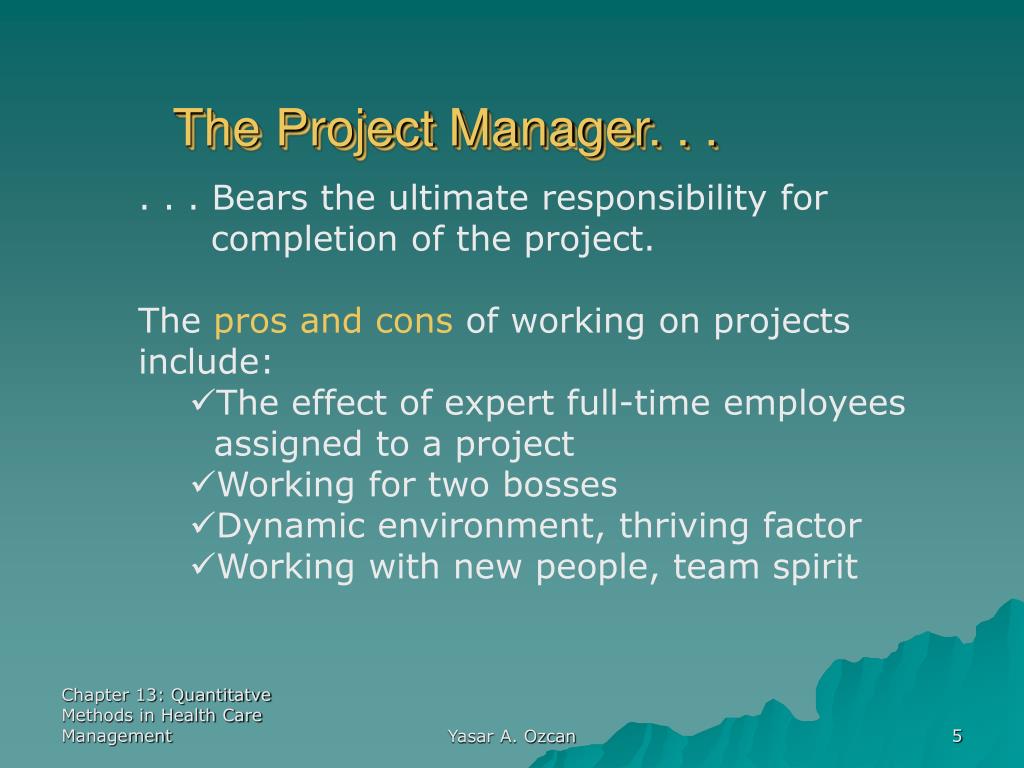 The Project Manager. . .

. . . Bears the ultimate responsibility for completion of the project.

The pros and cons of working on projects include:

✓The effect of expert full-time employees assigned to a project
✓Working for two bosses
✓Dynamic environment, thriving factor
✓Working with new people, team spirit

Chapter 13: Quantitatve Methods in Health Care Management

Yasar A. Ozcan

5